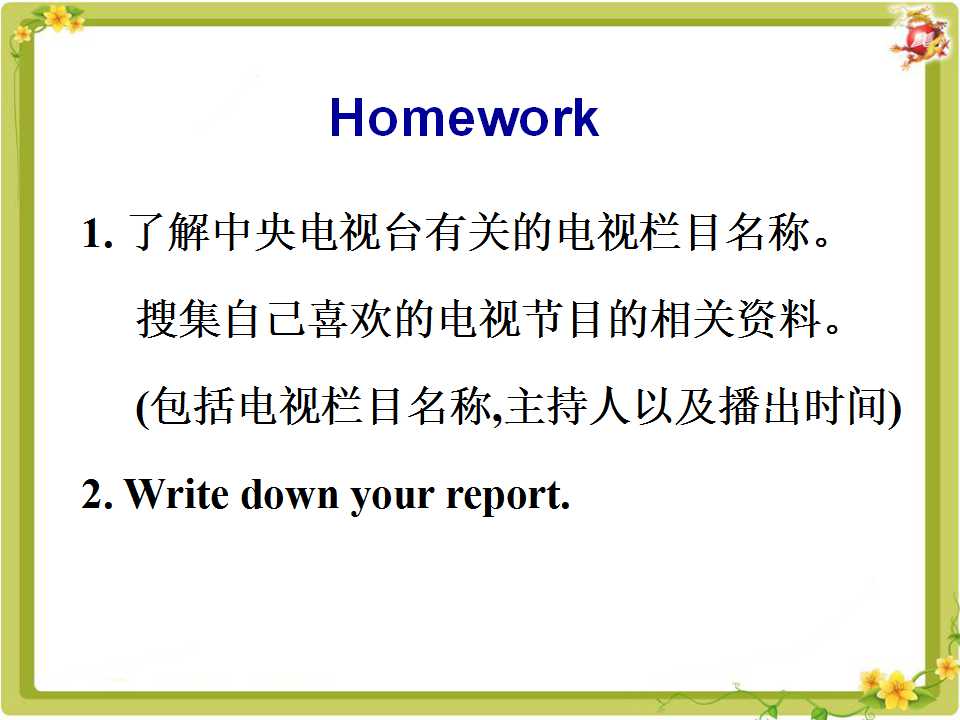 Homework

1.了解中央电视台有关的电视栏目名称。

搜集自己喜欢的电视节目的相关资料。

(包括电视栏目名称,主持人以及播出时间)

2. Write down your report.